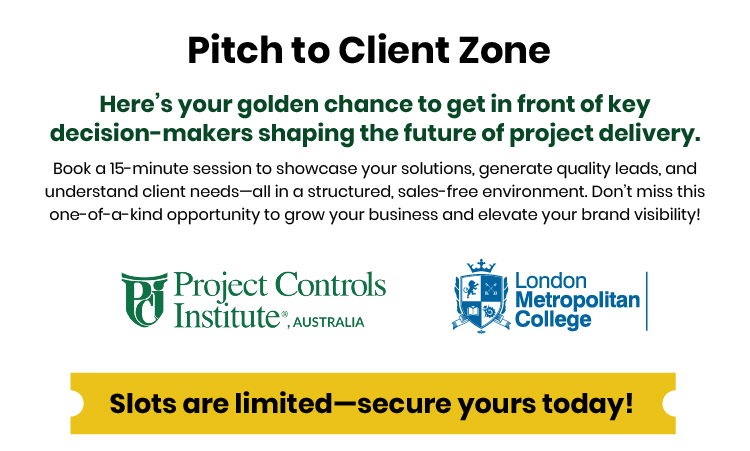 Pitch to Client Zone

Here's your golden chance to get in front of key decision-makers shaping the future of project delivery.

Book a 15-minute session to showcase your solutions, generate quality leads, and understand client needs—all in a structured, sales-free environment. Don't miss this one-of-a-kind opportunity to grow your business and elevate your brand visibility!

PCI Project Controls Institute®, AUSTRALIA

London Metropolitan College

Slots are limited—secure yours today!